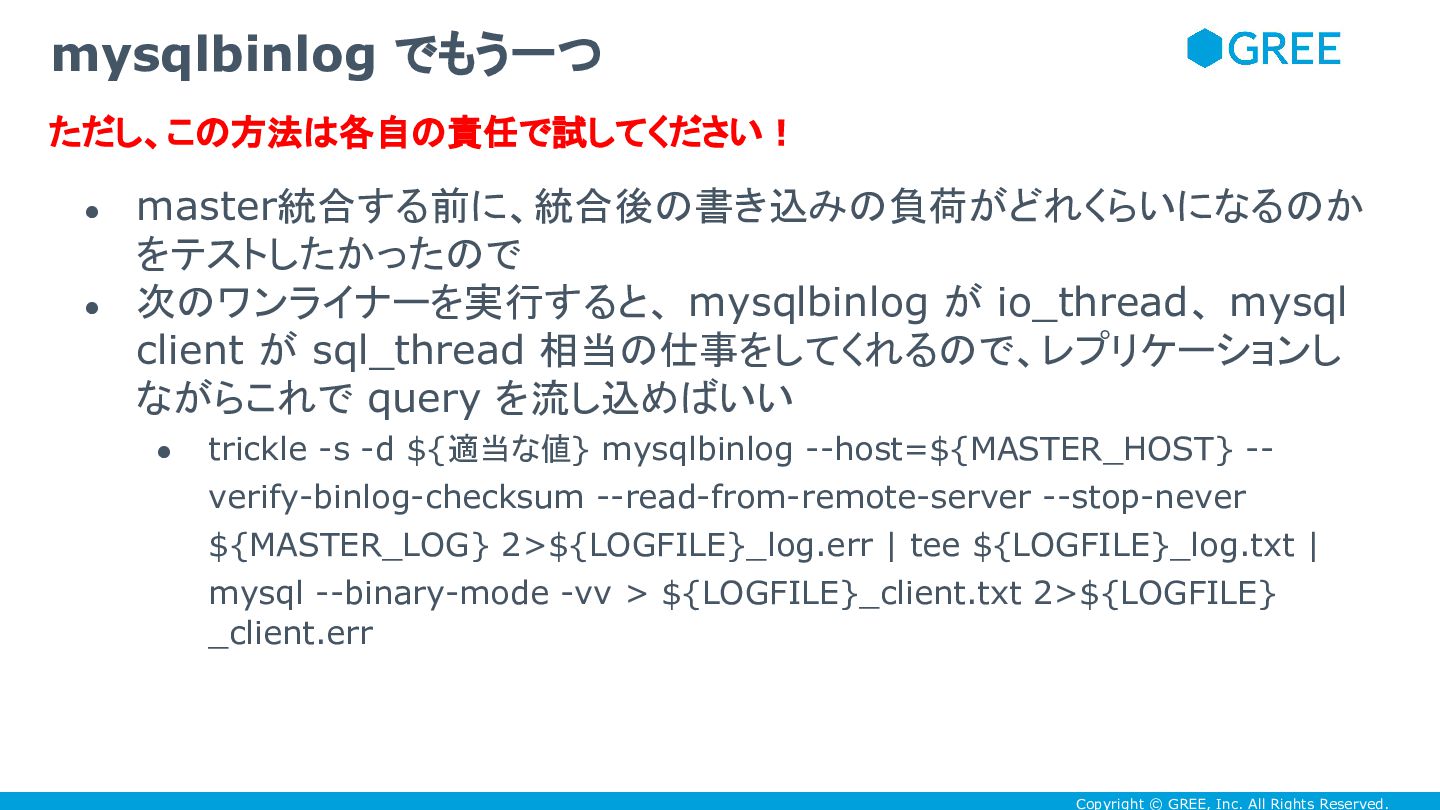 mysqlbinlog でもう一つ

GREE

ただし、この方法は各自の責任で試してください！

- master統合する前に、統合後の書き込みの負荷がどれくらいになるのかをテストしたかったので
- 次のワンライナーを実行すると、mysqlbinlog が io_thread、mysql client が sql_thread 相当の仕事をしてくれるので、レプリケーションしながらこれで query を流し込めばいい
  - trickle -s -d ${適当な値} mysqlbinlog --host=${MASTER_HOST} --verify-binlog-checksum --read-from-remote-server --stop-never ${MASTER_LOG} 2>${LOGFILE}_log.err | tee ${LOGFILE}_log.txt | mysql --binary-mode -vv > ${LOGFILE}_client.txt 2>${LOGFILE}_client.err

Copyright © GREE, Inc. All Rights Reserved.